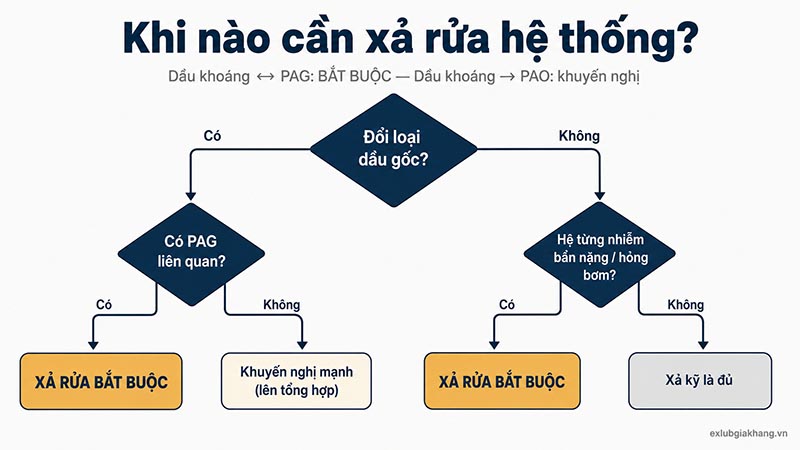 Khi nào cần xả rửa hệ thống?

Dầu khoáng ↔ PAG: BẮT BUỘC — Dầu khoáng → PAO: khuyến nghị

Đổi loại dầu gốc?

Có

Không

Có PAG liên quan?

Hệ từng nhiễm bẩn nặng / hỏng bơm?

Có

Không

Có

Không

XẢ RỬA BẮT BUỘC

Khuyến nghị mạnh (lên tổng hợp)

XẢ RỬA BẮT BUỘC

Xả kỹ là đủ

exlubgiakhang.vn